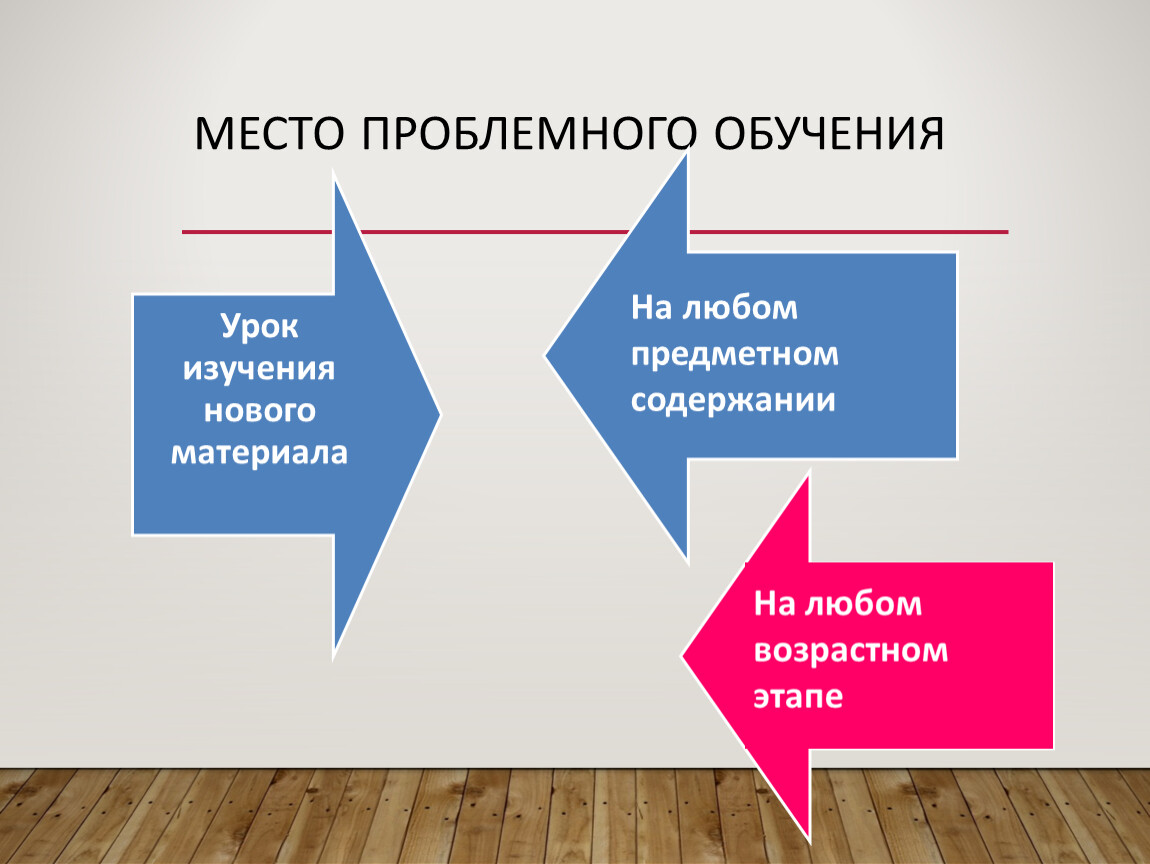 МЕСТО ПРОБЛЕМНОГО ОБУЧЕНИЯ

Урок изучения нового материала

На любом предметном содержании

На любом возрастном этапе